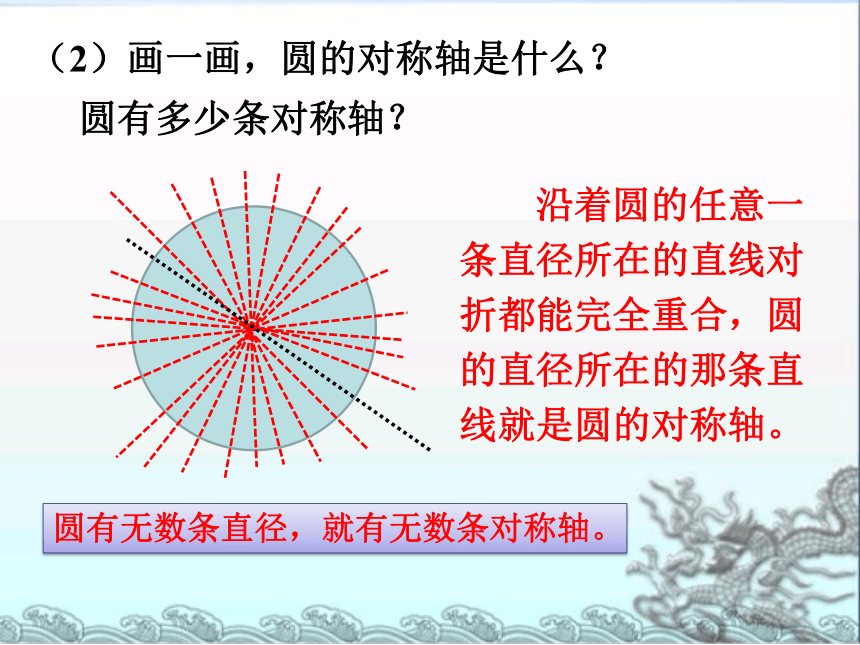 （2）画一画，圆的对称轴是什么？

圆有多少条对称轴？

沿着圆的任意一条直径所在的直线对折都能完全重合，圆的直径所在的那条直线就是圆的对称轴。

圆有无数条直径，就有无数条对称轴。